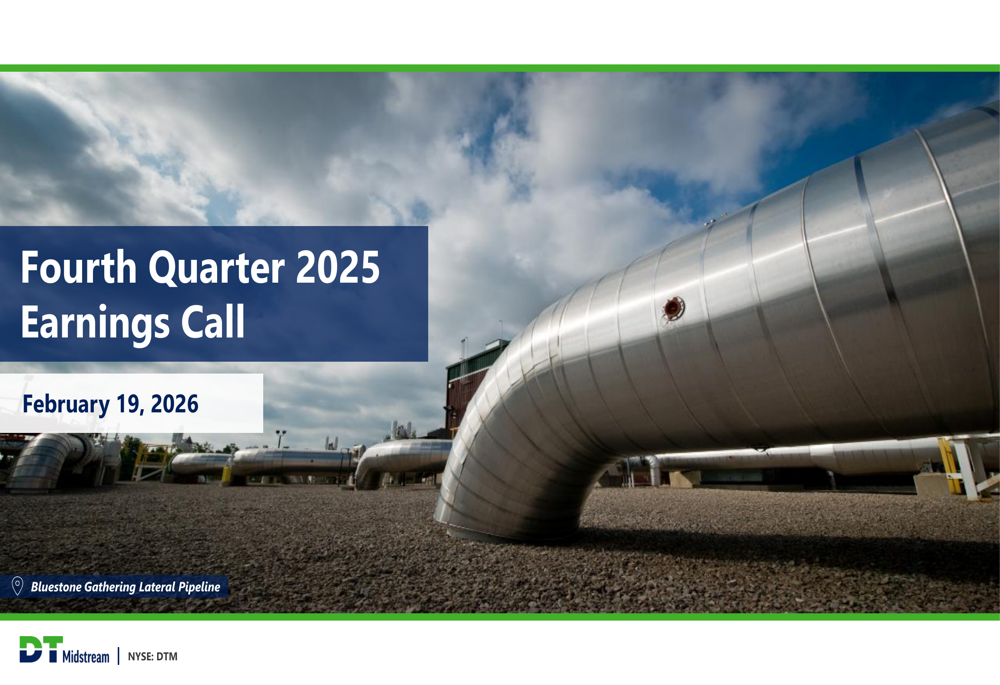 Fourth Quarter 2025
Earnings Call

February 19, 2026

Bluestone Gathering Lateral Pipeline

DT Midstream | NYSE: DTM